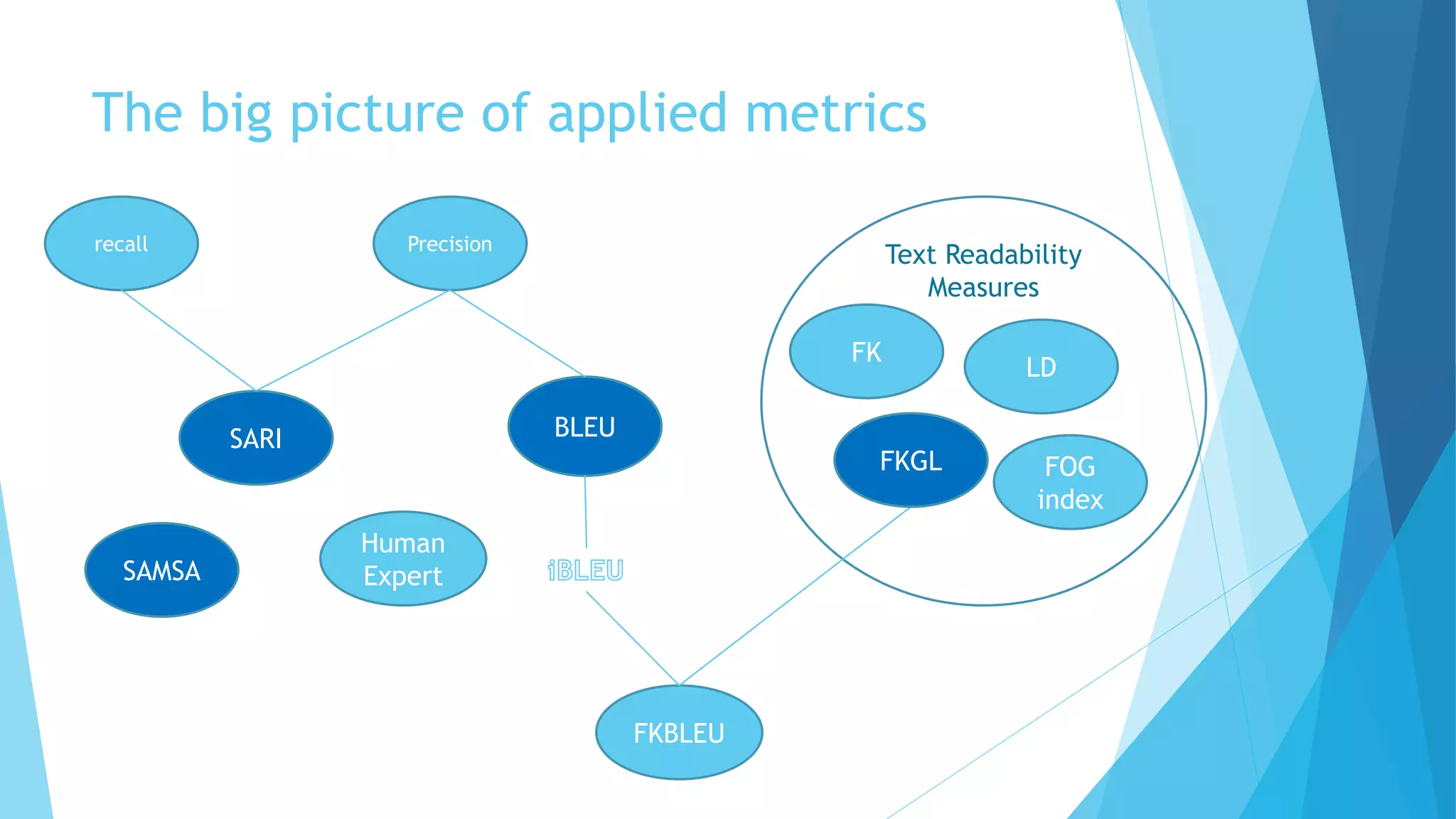 The big picture of applied metrics

recall

Precision

SARI

BLEU

SAMSA

Human Expert

iBLEU

FKBLEU

Text Readability Measures

FK

LD

FKGL

FOG index